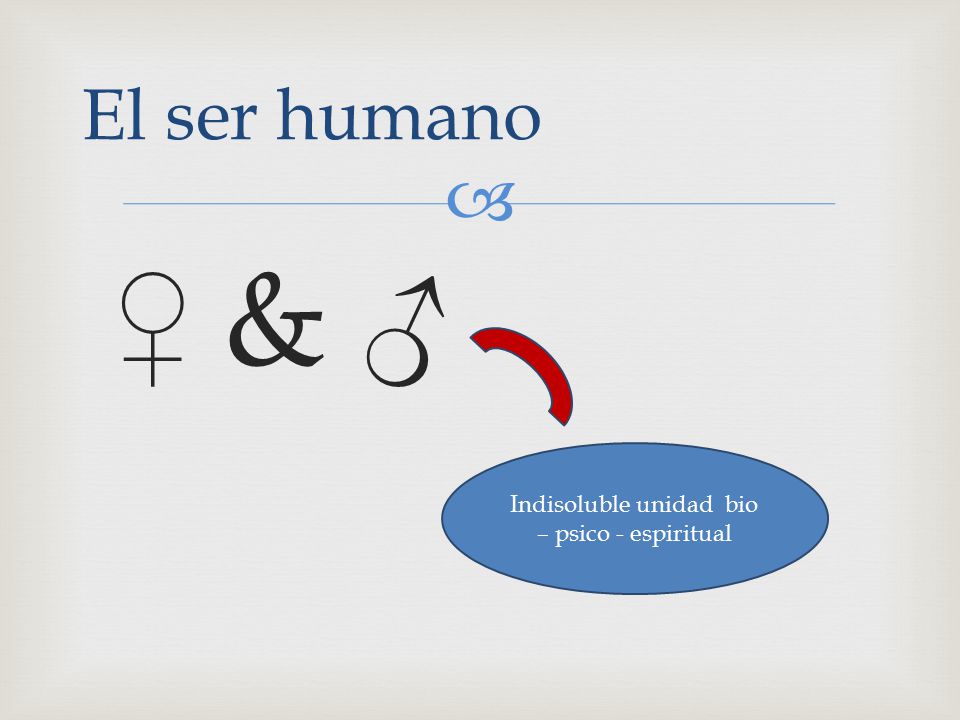 El ser humano

♀ & ♂

Indisoluble unidad bio – psico - espiritual